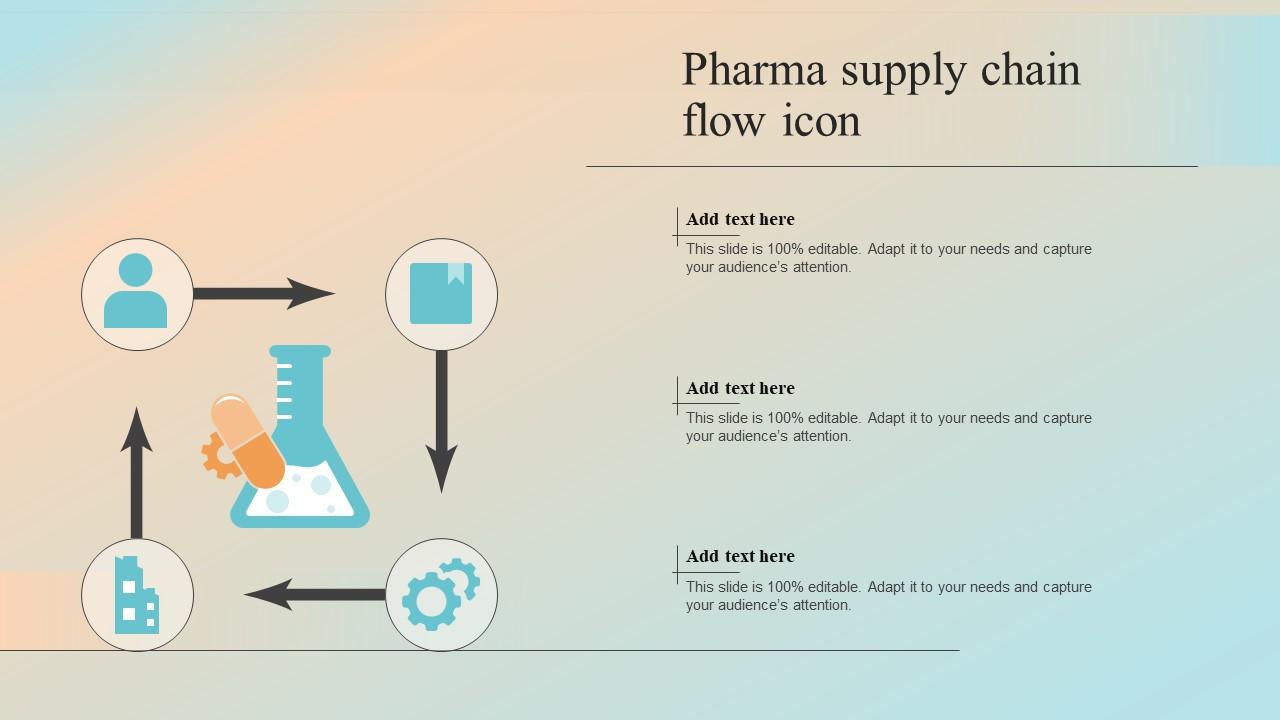 Pharma supply chain flow icon

Add text here
This slide is 100% editable. Adapt it to your needs and capture your audience's attention.

Add text here
This slide is 100% editable. Adapt it to your needs and capture your audience's attention.

Add text here
This slide is 100% editable. Adapt it to your needs and capture your audience's attention.